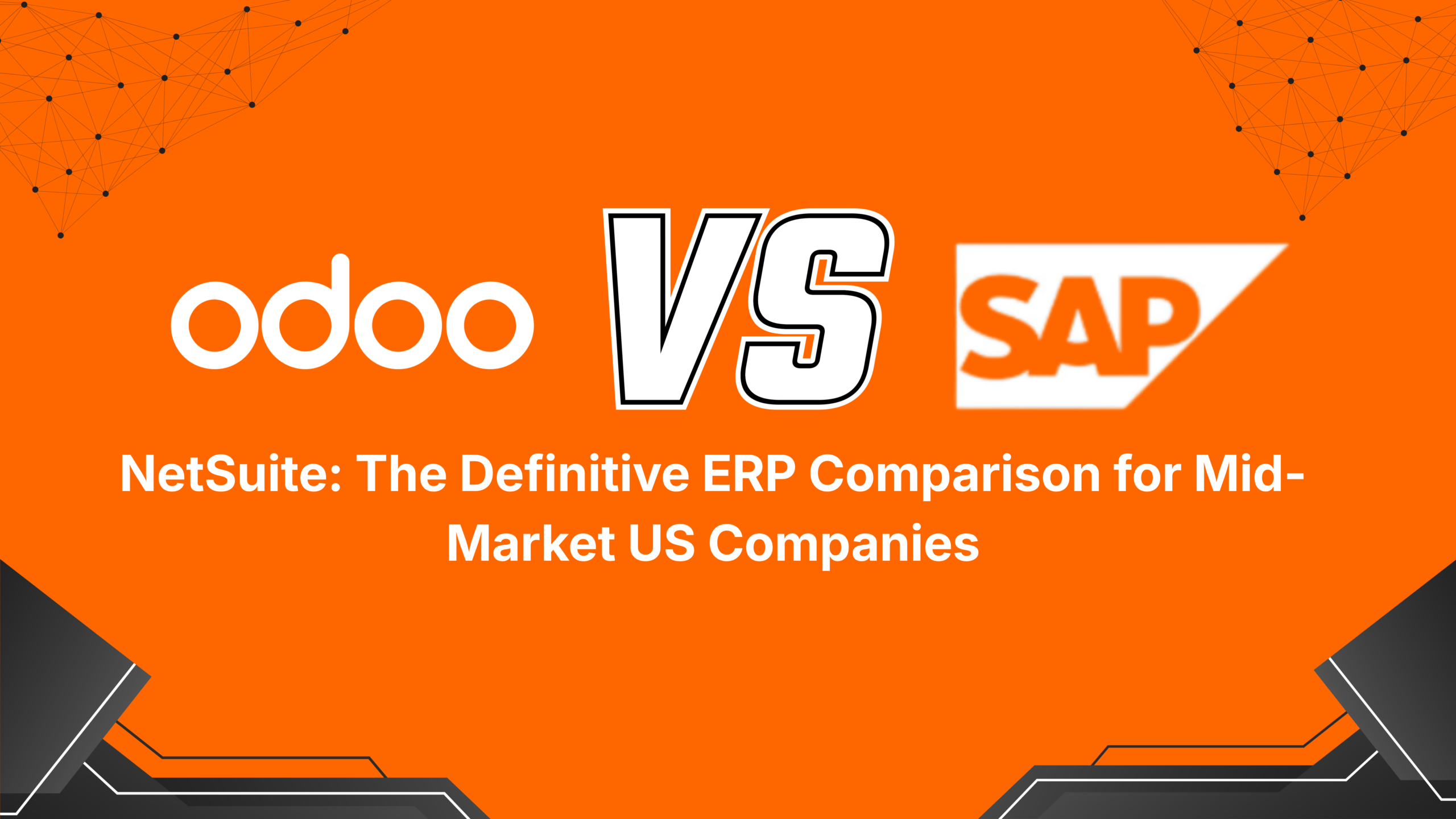 odoo

VS

SAP

NetSuite: The Definitive ERP Comparison for Mid-Market US Companies